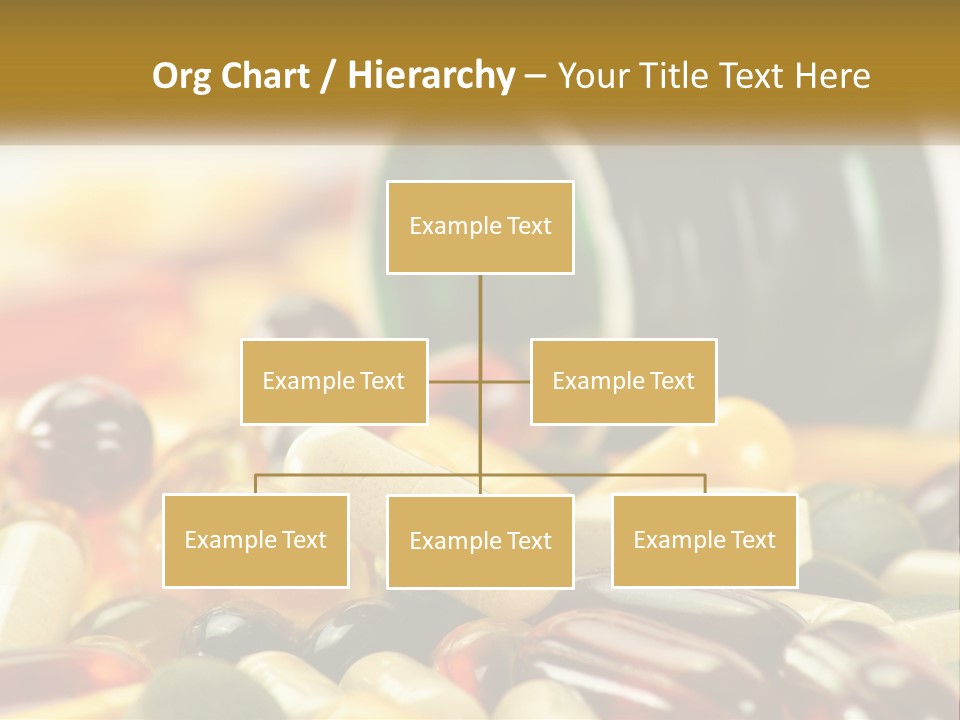 Org Chart / Hierarchy – Your Title Text Here

Example Text

Example Text

Example Text

Example Text

Example Text

Example Text